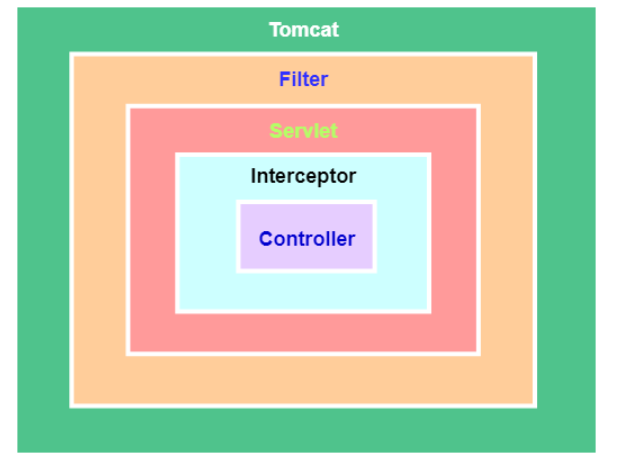 Tomcat

Filter

Servlet

Interceptor

Controller